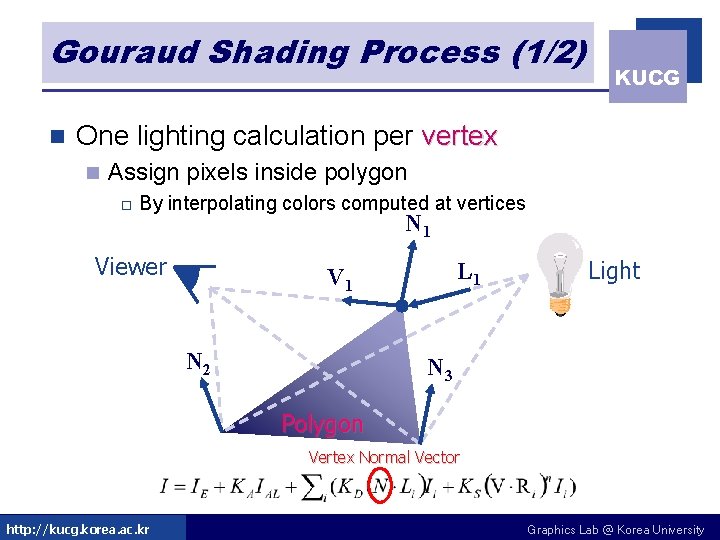 Gouraud Shading Process (1/2)

KUCG

One lighting calculation per vertex

Assign pixels inside polygon

By interpolating colors computed at vertices

$N_1$

Viewer

$V_1$

$L_1$

Light

$N_2$

$N_3$

Polygon

Vertex Normal Vector

$I = I_E + K_A I_{AL} + \sum_i (K_D (N \cdot L_i) I_i + K_S (V \cdot R_i)^n I_i)$

http://kucg.korea.ac.kr

Graphics Lab @ Korea University